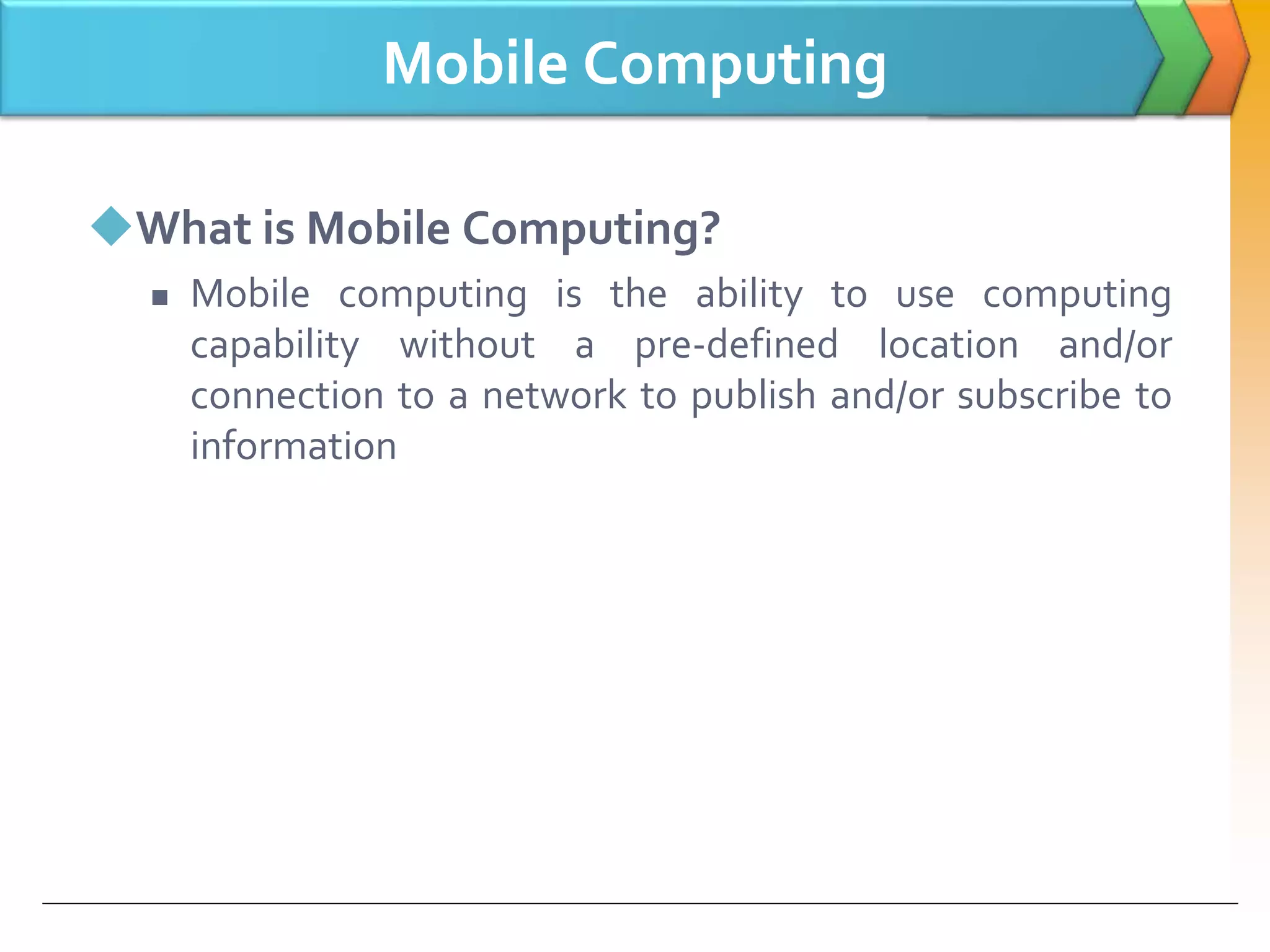 Mobile Computing

What is Mobile Computing?

Mobile computing is the ability to use computing capability without a pre-defined location and/or connection to a network to publish and/or subscribe to information